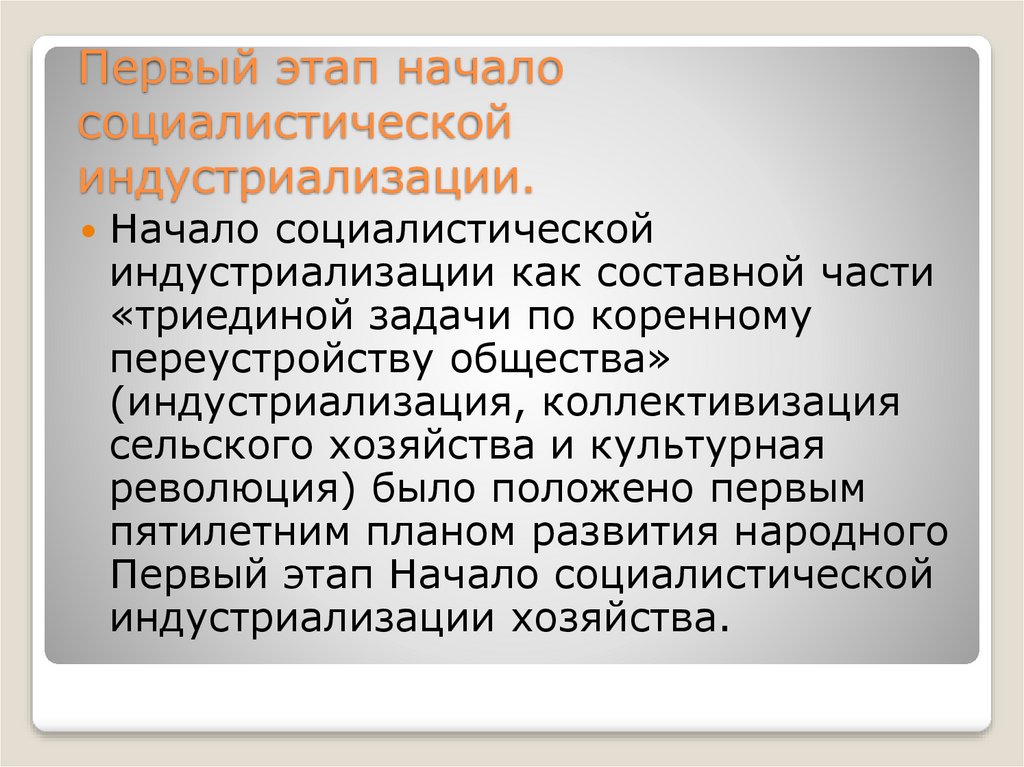 Первый этап начало социалистической индустриализации.

Начало социалистической индустриализации как составной части «триединой задачи по коренному переустройству общества» (индустриализация, коллективизация сельского хозяйства и культурная революция) было положено первым пятилетним планом развития народного Первый этап Начало социалистической индустриализации хозяйства.